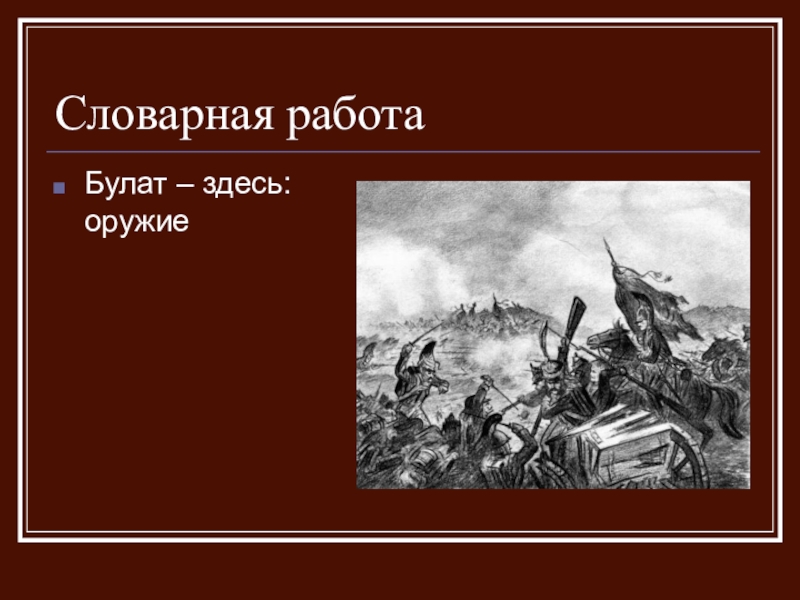 Словарная работа

Булат – здесь: оружие